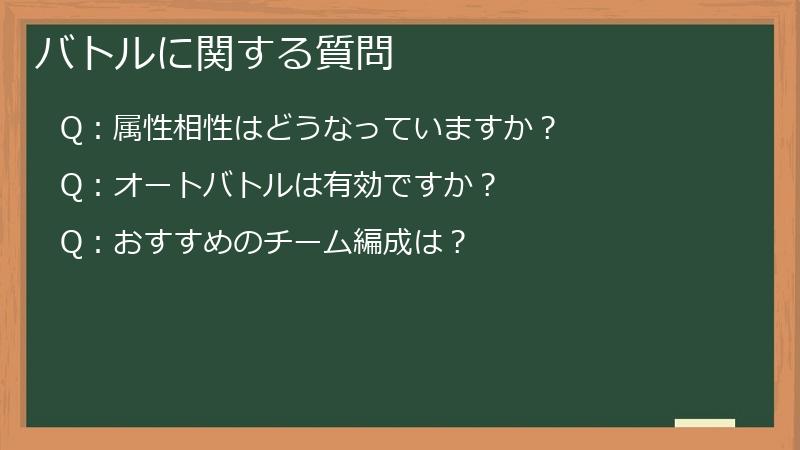 バトルに関する質問

Q：属性相性はどうなっていますか？

Q：オートバトルは有効ですか？

Q：おすすめのチーム編成は？